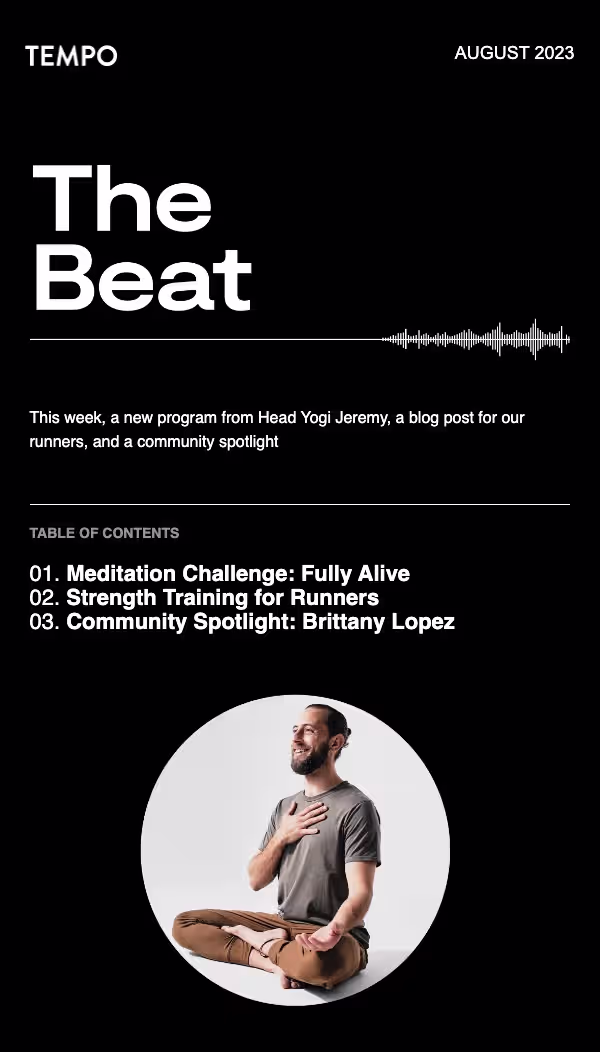 TEMPO

AUGUST 2023

The Beat

This week, a new program from Head Yogi Jeremy, a blog post for our runners, and a community spotlight

TABLE OF CONTENTS

01. Meditation Challenge: Fully Alive
02. Strength Training for Runners
03. Community Spotlight: Brittany Lopez